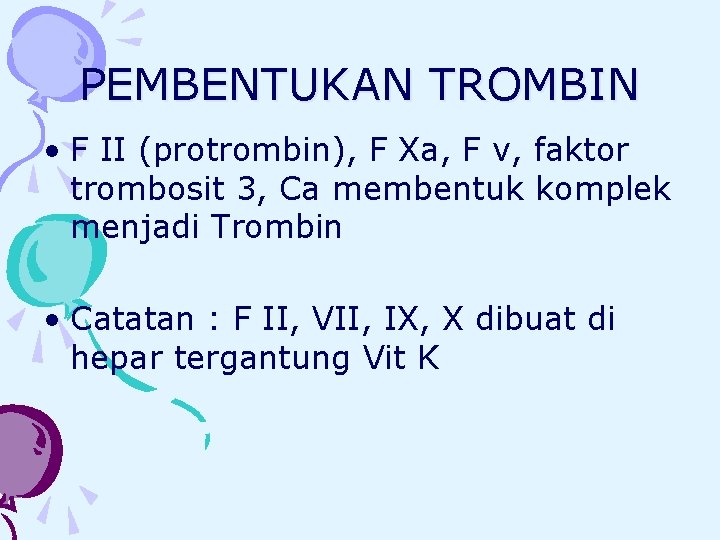 PEMBENTUKAN TROMBIN

• F II (protrombin), F Xa, F v, faktor trombosit 3, Ca membentuk komplek menjadi Trombin

• Catatan : F II, VII, IX, X dibuat di hepar tergantung Vit K